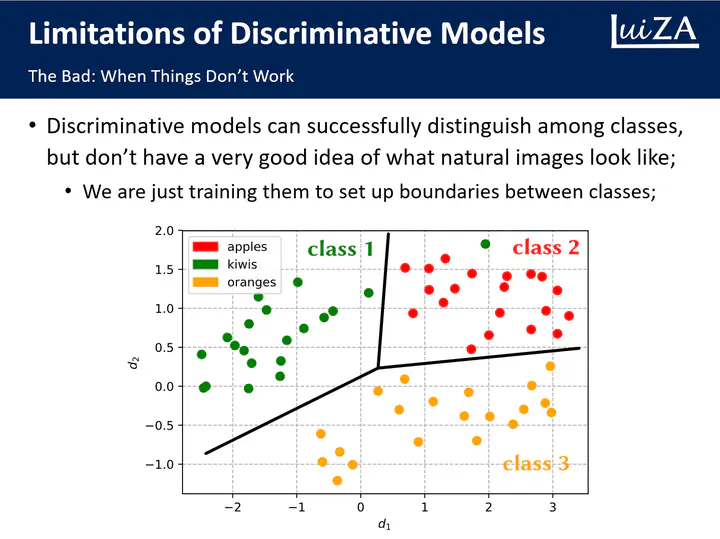 Limitations of Discriminative Models

LuiZA

The Bad: When Things Don't Work

• Discriminative models can successfully distinguish among classes, but don't have a very good idea of what natural images look like;

• We are just training them to set up boundaries between classes;

apples
kiwis
oranges

class 1
class 2
class 3

2.0
1.5
1.0
0.5
0.0
−0.5
−1.0

$d_2$

−2
−1
0
1
2
3

$d_1$